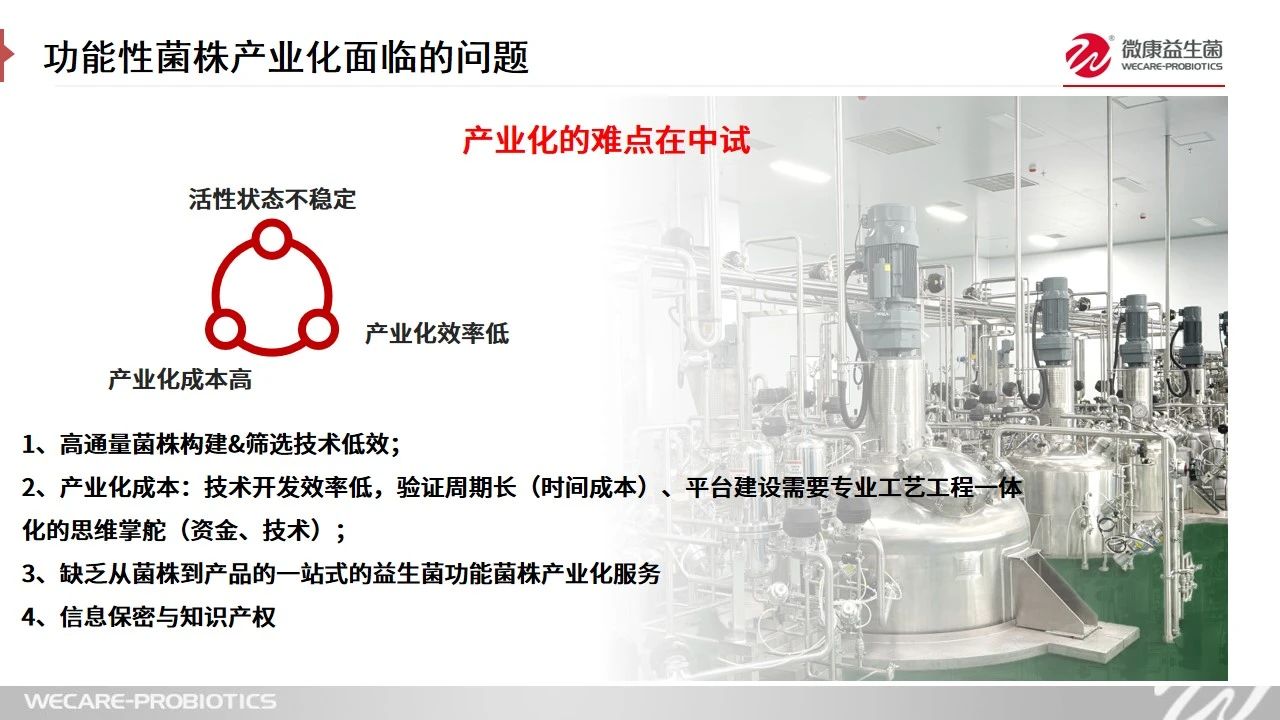 功能性菌株产业化面临的问题

微康益生菌
WECARE-PROBIOTICS

产业化的难点在中试

活性状态不稳定

产业化效率低

产业化成本高

1、高通量菌株构建&筛选技术低效；

2、产业化成本：技术开发效率低，验证周期长（时间成本）、平台建设需要专业工艺工程一体化的思维掌舵（资金、技术）；

3、缺乏从菌株到产品的一站式的益生菌功能菌株产业化服务

4、信息保密与知识产权

WECARE-PROBIOTICS